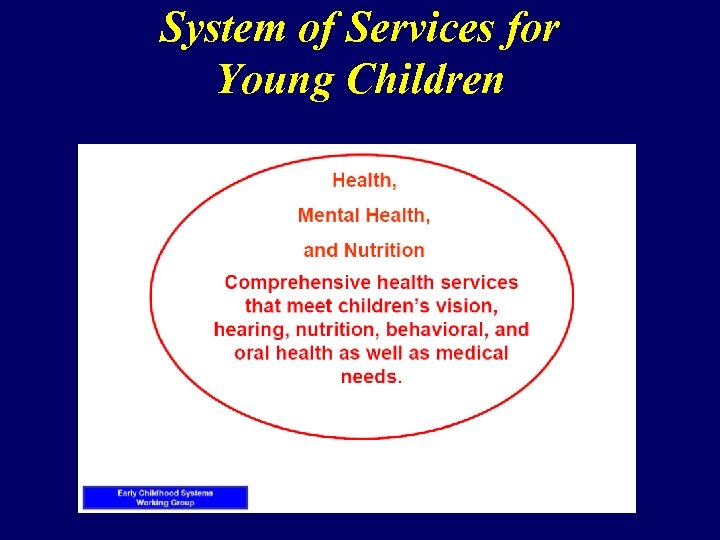 System of Services for Young Children

Health,

Mental Health,

and Nutrition

Comprehensive health services that meet children's vision, hearing, nutrition, behavioral, and oral health as well as medical needs.

Early Childhood Systems Working Group